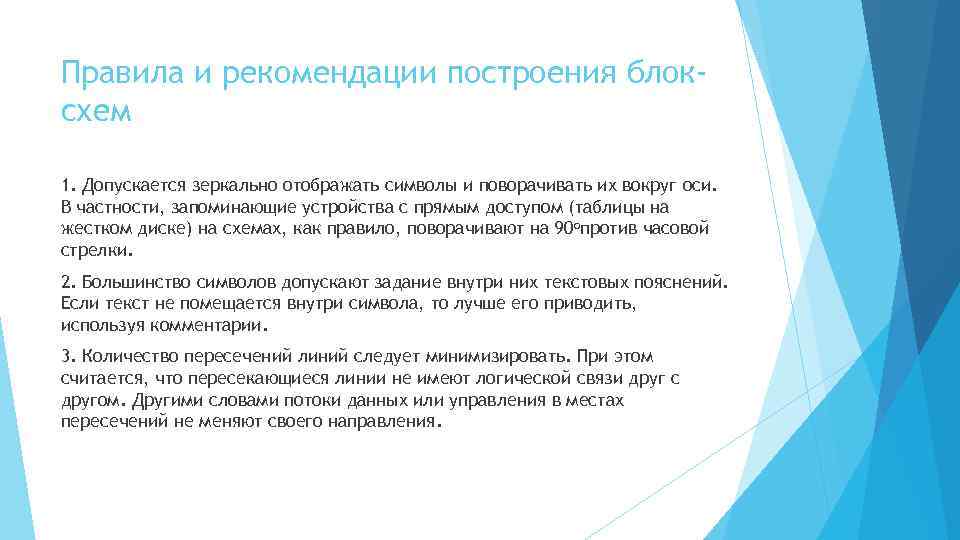 Правила и рекомендации построения блок-схем

1. Допускается зеркально отображать символы и поворачивать их вокруг оси. В частности, запоминающие устройства с прямым доступом (таблицы на жестком диске) на схемах, как правило, поворачивают на 90ºпротив часовой стрелки.

2. Большинство символов допускают задание внутри них текстовых пояснений. Если текст не помещается внутри символа, то лучше его приводить, используя комментарии.

3. Количество пересечений линий следует минимизировать. При этом считается, что пересекающиеся линии не имеют логической связи друг с другом. Другими словами потоки данных или управления в местах пересечений не меняют своего направления.